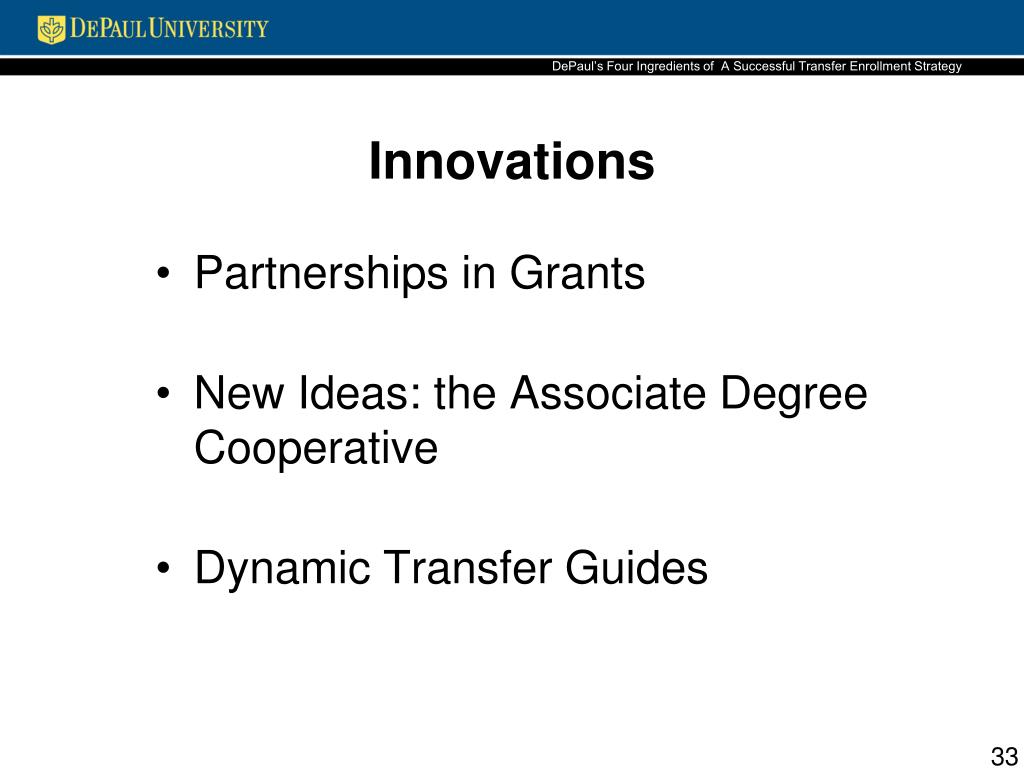 DEPAUL UNIVERSITY

DePaul's Four Ingredients of A Successful Transfer Enrollment Strategy

Innovations

• Partnerships in Grants

• New Ideas: the Associate Degree Cooperative

• Dynamic Transfer Guides

33